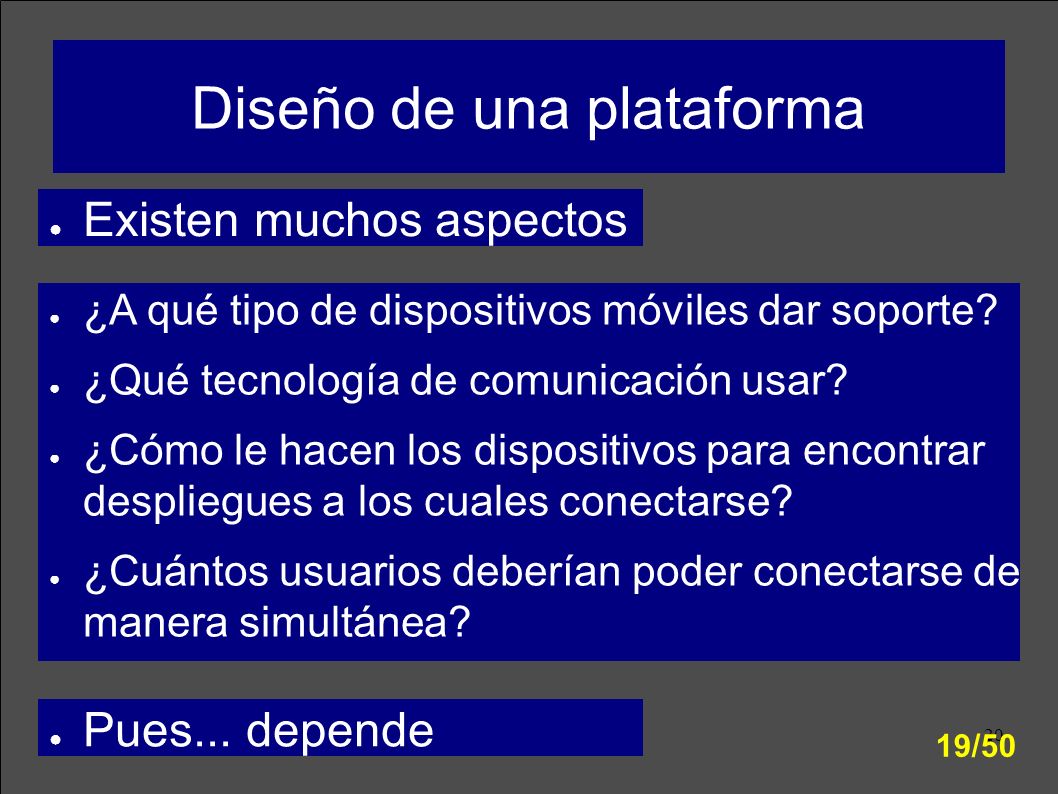 Diseño de una plataforma

● Existen muchos aspectos

● ¿A qué tipo de dispositivos móviles dar soporte?

● ¿Qué tecnología de comunicación usar?

● ¿Cómo le hacen los dispositivos para encontrar despliegues a los cuales conectarse?

● ¿Cuántos usuarios deberían poder conectarse de manera simultánea?

● Pues... depende

19/50